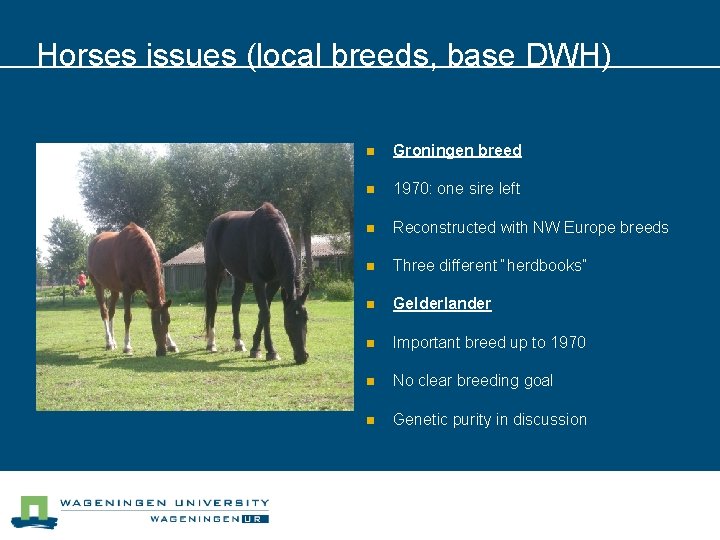 Horses issues (local breeds, base DWH)

- Groningen breed
- 1970: one sire left
- Reconstructed with NW Europe breeds
- Three different "herdbooks"
- Gelderlander
- Important breed up to 1970
- No clear breeding goal
- Genetic purity in discussion

WAGENINGEN UNIVERSITY
WAGENINGEN UR